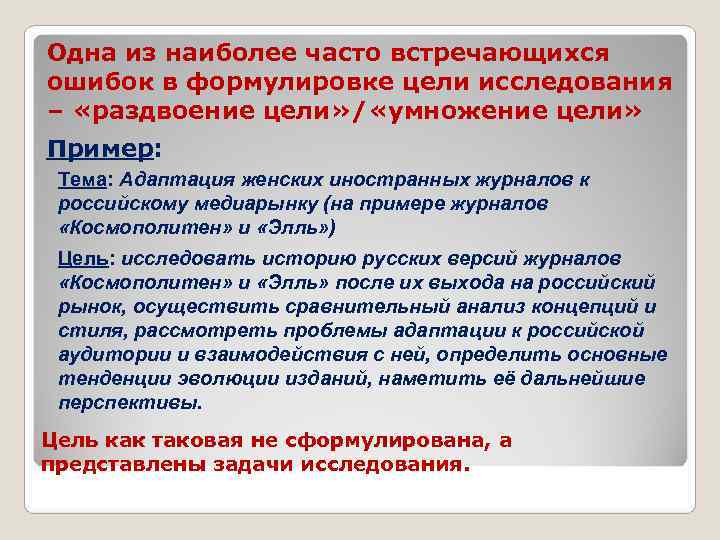 Одна из наиболее часто встречающихся ошибок в формулировке цели исследования – «раздвоение цели»/«умножение цели»

Пример:

Тема: Адаптация женских иностранных журналов к российскому медиарынку (на примере журналов «Космополитен» и «Элль»)

Цель: исследовать историю русских версий журналов «Космополитен» и «Элль» после их выхода на российский рынок, осуществить сравнительный анализ концепций и стиля, рассмотреть проблемы адаптации к российской аудитории и взаимодействия с ней, определить основные тенденции эволюции изданий, наметить её дальнейшие перспективы.

Цель как таковая не сформулирована, а представлены задачи исследования.